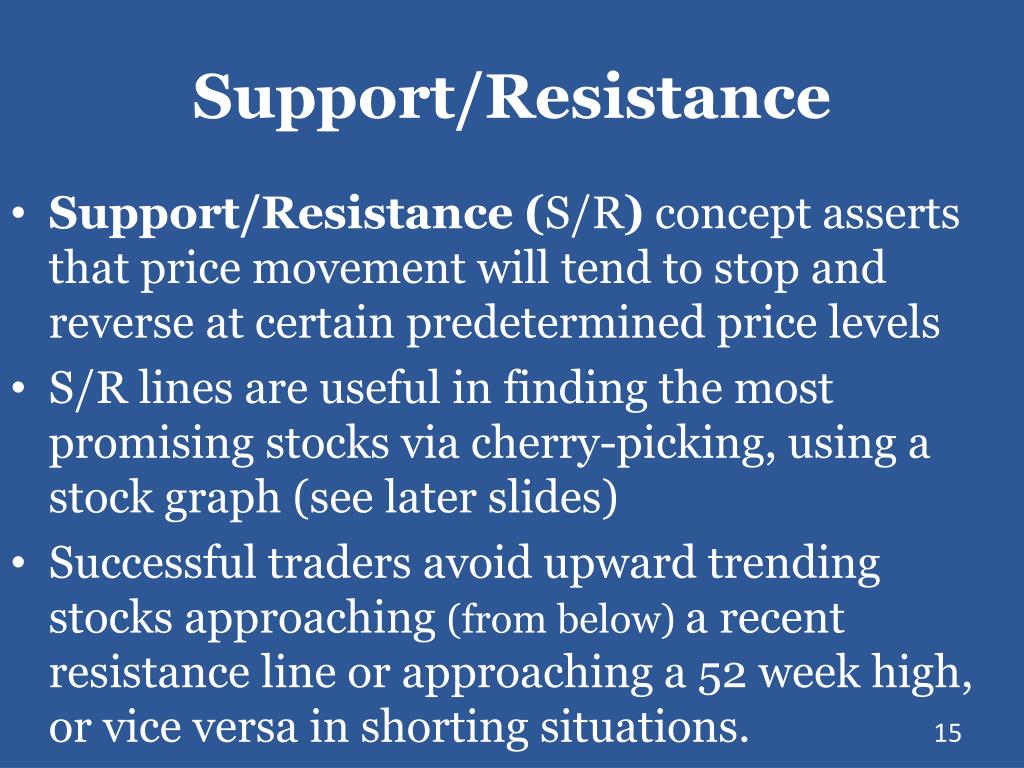 Support/Resistance

• Support/Resistance (S/R) concept asserts that price movement will tend to stop and reverse at certain predetermined price levels
• S/R lines are useful in finding the most promising stocks via cherry-picking, using a stock graph (see later slides)
• Successful traders avoid upward trending stocks approaching (from below) a recent resistance line or approaching a 52 week high, or vice versa in shorting situations.

15